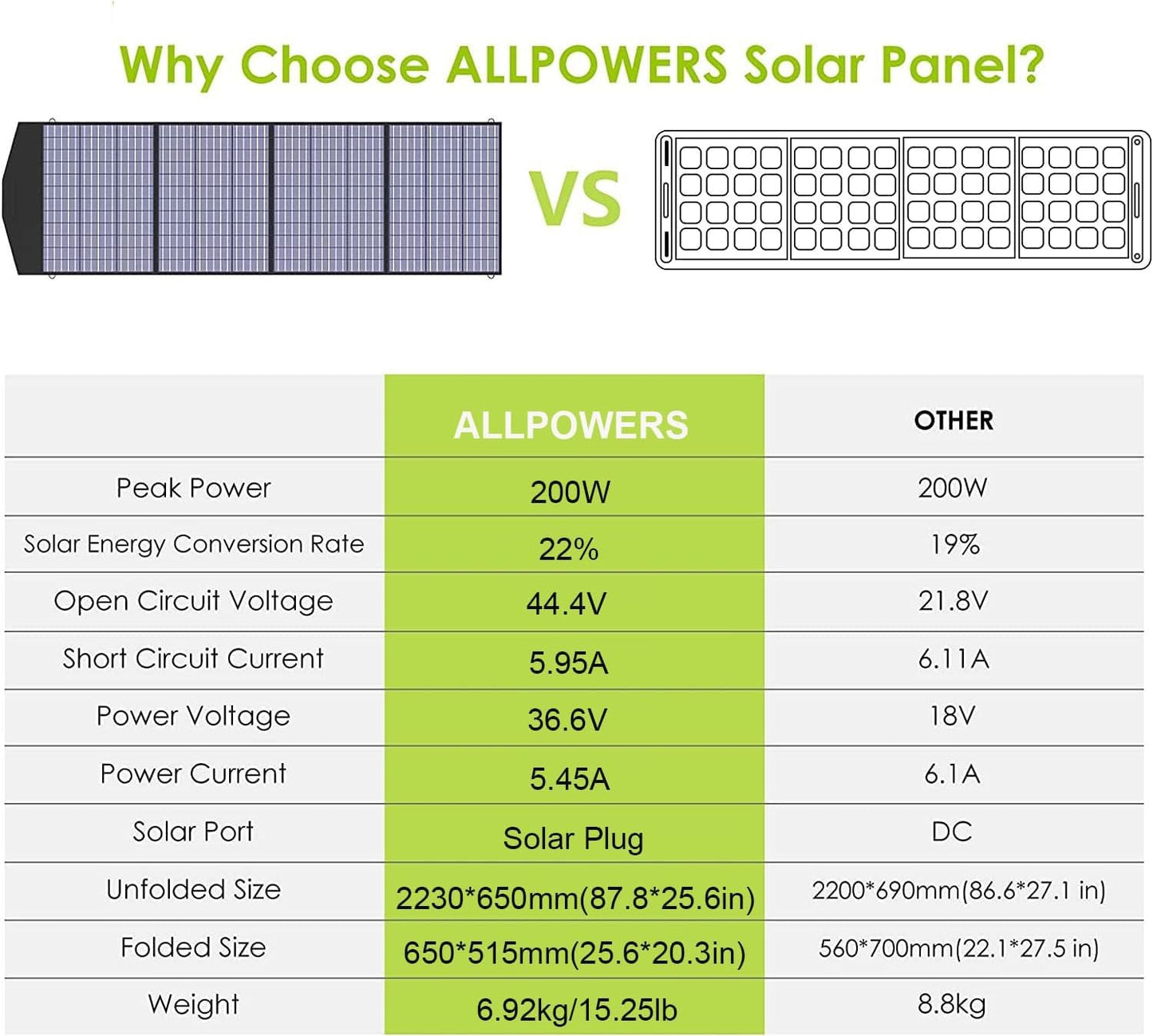 Why Choose ALLPOWERS Solar Panel?

VS

| | ALLPOWERS | OTHER |
|---|---|---|
| Peak Power | 200W | 200W |
| Solar Energy Conversion Rate | 22% | 19% |
| Open Circuit Voltage | 44.4V | 21.8V |
| Short Circuit Current | 5.95A | 6.11A |
| Power Voltage | 36.6V | 18V |
| Power Current | 5.45A | 6.1A |
| Solar Port | Solar Plug | DC |
| Unfolded Size | 2230*650mm(87.8*25.6in) | 2200*690mm(86.6*27.1 in) |
| Folded Size | 650*515mm(25.6*20.3in) | 560*700mm(22.1*27.5 in) |
| Weight | 6.92kg/15.25lb | 8.8kg |